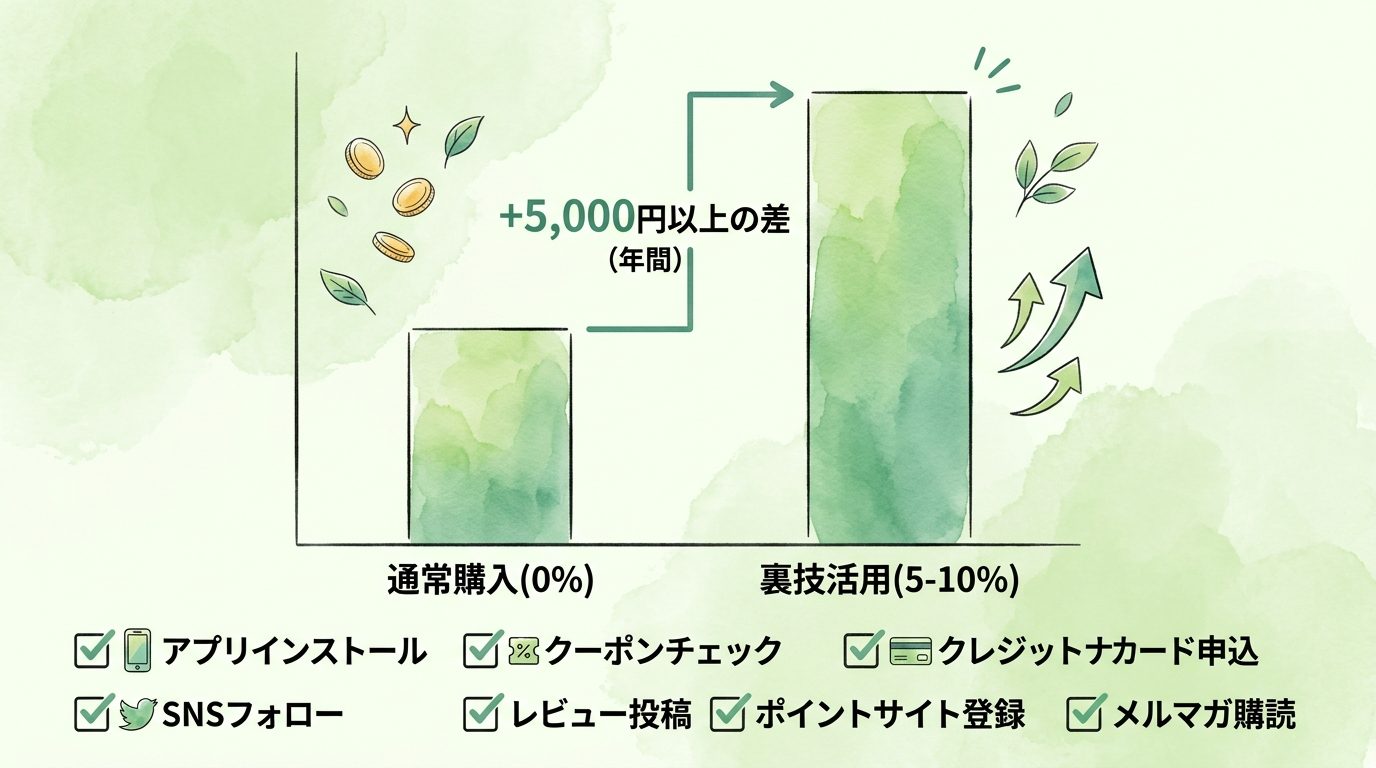 +5,000円以上の差
（年間）

通常購入(0%)

裏技活用(5-10%)

アプリインストール

クーポンチェック

クレジットナカード申込

SNSフォロー

レビュー投稿

ポイントサイト登録

メルマガ購読